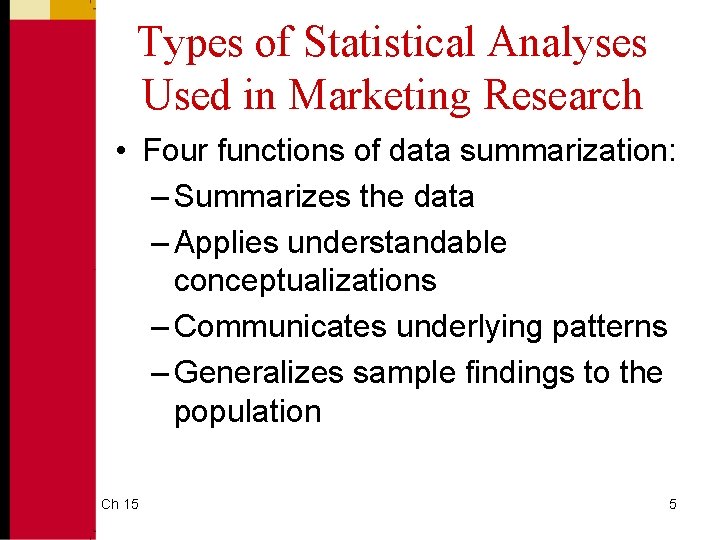 Types of Statistical Analyses Used in Marketing Research

• Four functions of data summarization:

– Summarizes the data

– Applies understandable conceptualizations

– Communicates underlying patterns

– Generalizes sample findings to the population

Ch 15

5